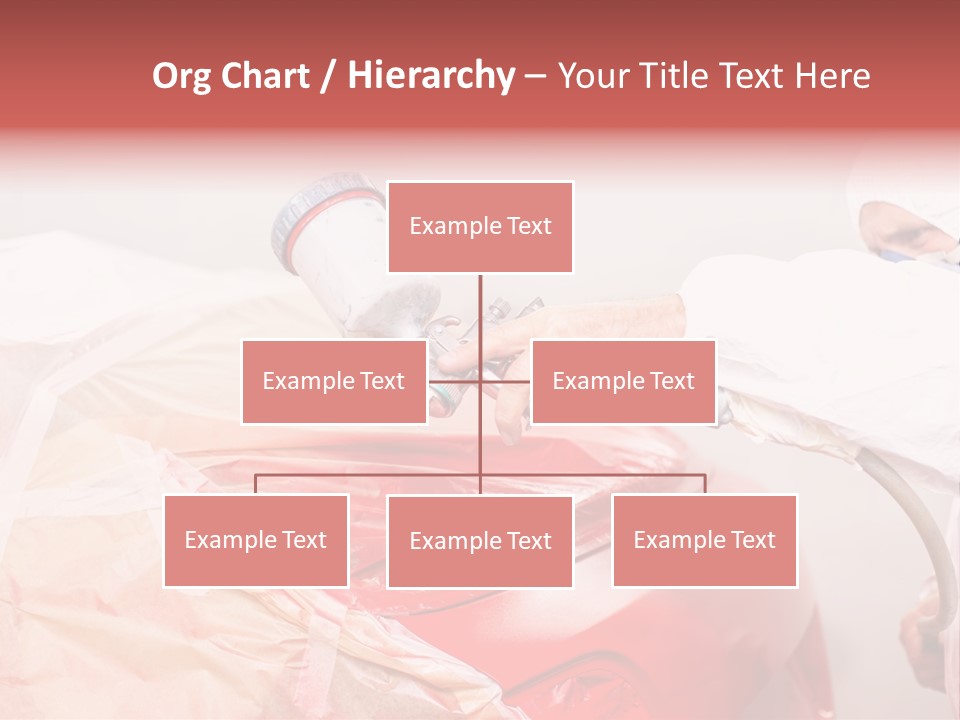 Org Chart / Hierarchy – Your Title Text Here

Example Text

Example Text

Example Text

Example Text

Example Text

Example Text